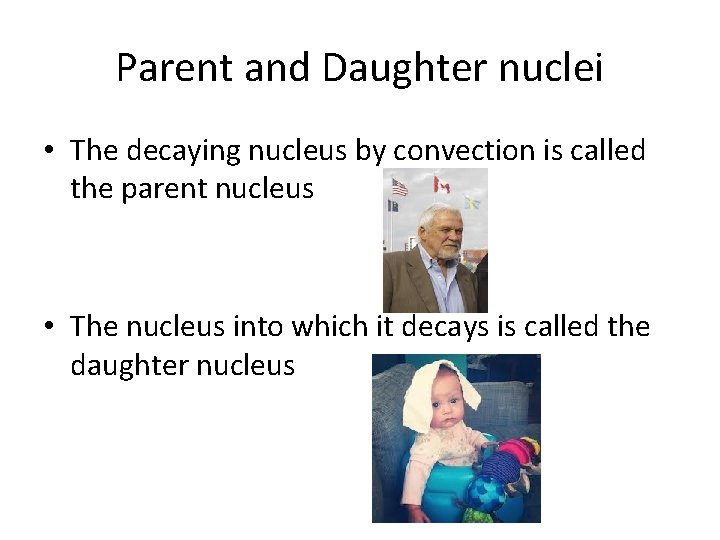 Parent and Daughter nuclei

• The decaying nucleus by convection is called the parent nucleus

• The nucleus into which it decays is called the daughter nucleus